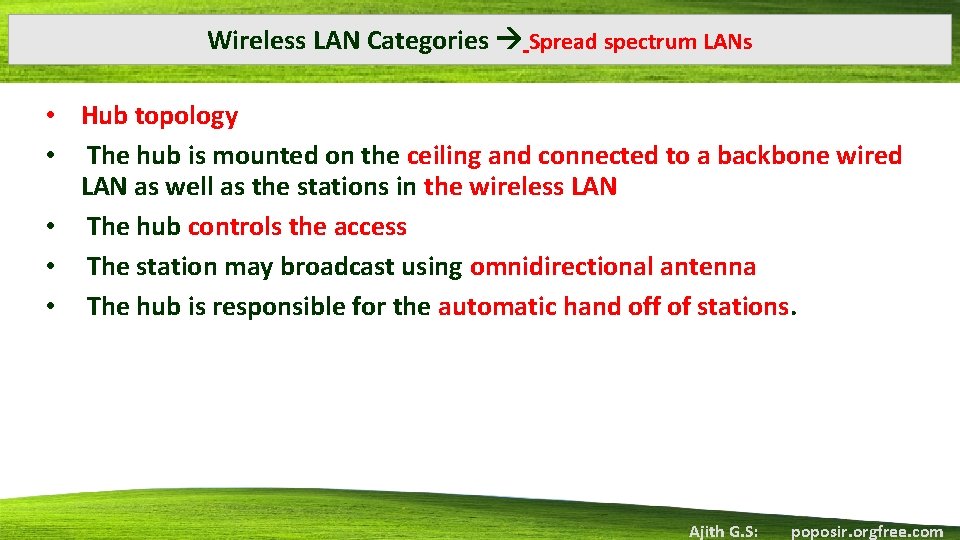 Wireless LAN Categories → Spread spectrum LANs

• Hub topology
• The hub is mounted on the ceiling and connected to a backbone wired LAN as well as the stations in the wireless LAN
• The hub controls the access
• The station may broadcast using omnidirectional antenna
• The hub is responsible for the automatic hand off of stations.

Ajith G.S: poposir.orgfree.com